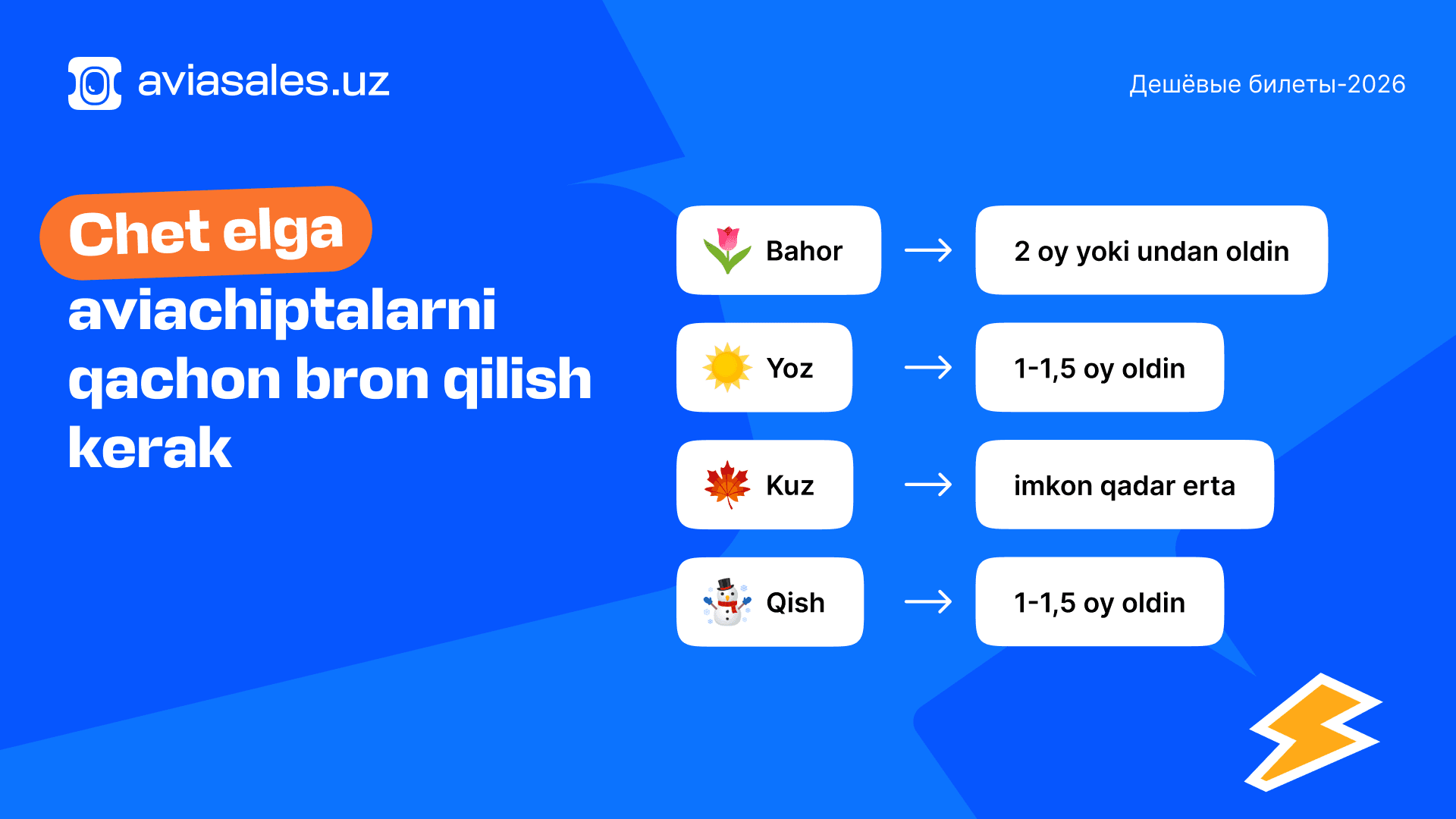 aviasales.uz

Дешёвые билеты-2026

Chet elga aviachiptalarni qachon bron qilish kerak

Bahor → 2 oy yoki undan oldin

Yoz → 1-1,5 oy oldin

Kuz → imkon qadar erta

Qish → 1-1,5 oy oldin